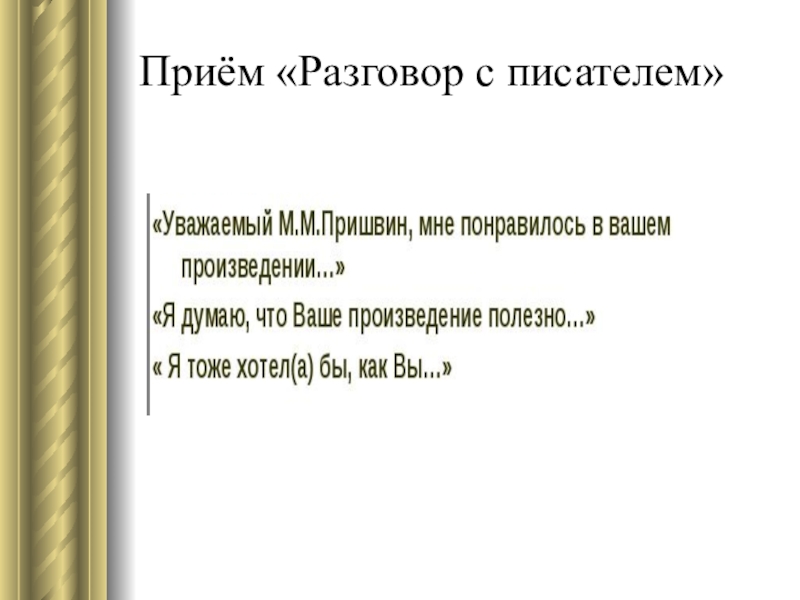 Приём «Разговор с писателем»

«Уважаемый М.М.Пришвин, мне понравилось в вашем произведении...»

«Я думаю, что Ваше произведение полезно...»

« Я тоже хотел(а) бы, как Вы...»